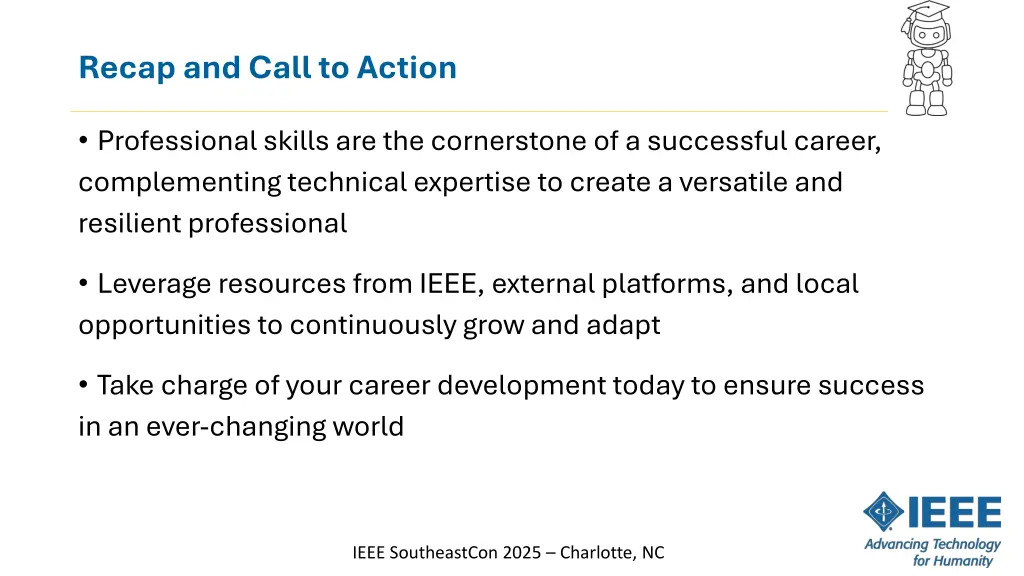 Recap and Call to Action

• Professional skills are the cornerstone of a successful career, complementing technical expertise to create a versatile and resilient professional

• Leverage resources from IEEE, external platforms, and local opportunities to continuously grow and adapt

• Take charge of your career development today to ensure success in an ever-changing world

IEEE SoutheastCon 2025 – Charlotte, NC

IEEE
Advancing Technology for Humanity